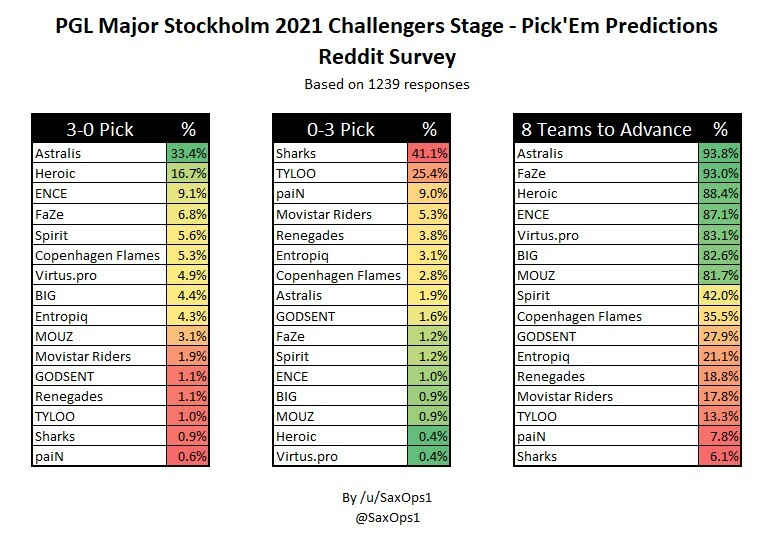 PGL Major Stockholm 2021 Challengers Stage - Pick'Em Predictions
Reddit Survey
Based on 1239 responses

| 3-0 Pick | % |
|---|---|
| Astralis | 33.4% |
| Heroic | 16.7% |
| ENCE | 9.1% |
| FaZe | 6.8% |
| Spirit | 5.6% |
| Copenhagen Flames | 5.3% |
| Virtus.pro | 4.9% |
| BIG | 4.4% |
| Entropiq | 4.3% |
| MOUZ | 3.1% |
| Movistar Riders | 1.9% |
| GODSENT | 1.1% |
| Renegades | 1.1% |
| TYLOO | 1.0% |
| Sharks | 0.9% |
| paiN | 0.6% |

| 0-3 Pick | % |
|---|---|
| Sharks | 41.1% |
| TYLOO | 25.4% |
| paiN | 9.0% |
| Movistar Riders | 5.3% |
| Renegades | 3.8% |
| Entropiq | 3.1% |
| Copenhagen Flames | 2.8% |
| Astralis | 1.9% |
| GODSENT | 1.6% |
| FaZe | 1.2% |
| Spirit | 1.2% |
| ENCE | 1.0% |
| BIG | 0.9% |
| MOUZ | 0.9% |
| Heroic | 0.4% |
| Virtus.pro | 0.4% |

| 8 Teams to Advance | % |
|---|---|
| Astralis | 93.8% |
| FaZe | 93.0% |
| Heroic | 88.4% |
| ENCE | 87.1% |
| Virtus.pro | 83.1% |
| BIG | 82.6% |
| MOUZ | 81.7% |
| Spirit | 42.0% |
| Copenhagen Flames | 35.5% |
| GODSENT | 27.9% |
| Entropiq | 21.1% |
| Renegades | 18.8% |
| Movistar Riders | 17.8% |
| TYLOO | 13.3% |
| paiN | 7.8% |
| Sharks | 6.1% |

By /u/SaxOps1
@SaxOps1